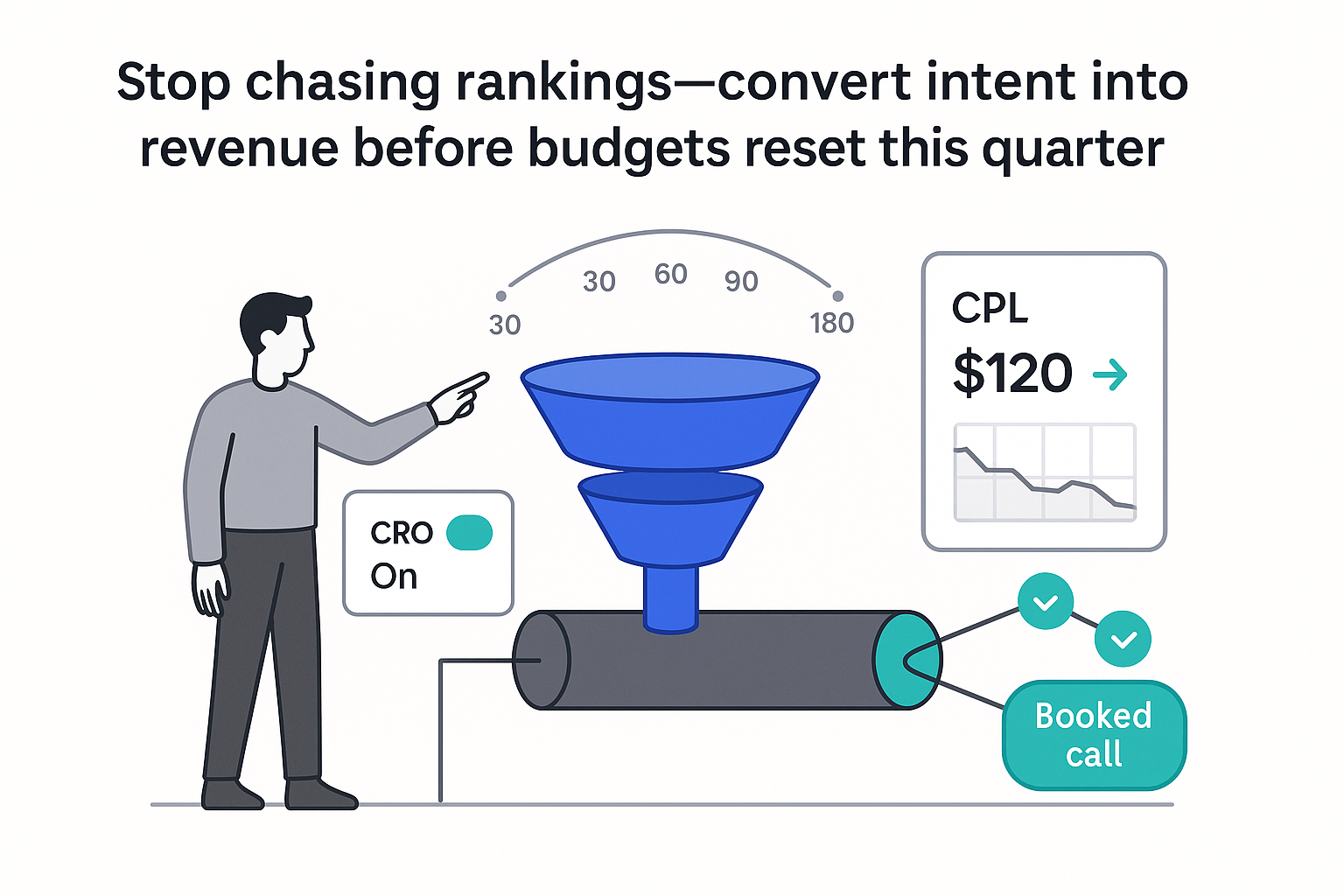 Stop chasing rankings—convert intent into revenue before budgets reset this quarter

30
30
60
90
180

CPL
$120 →

CRO
On

Booked call